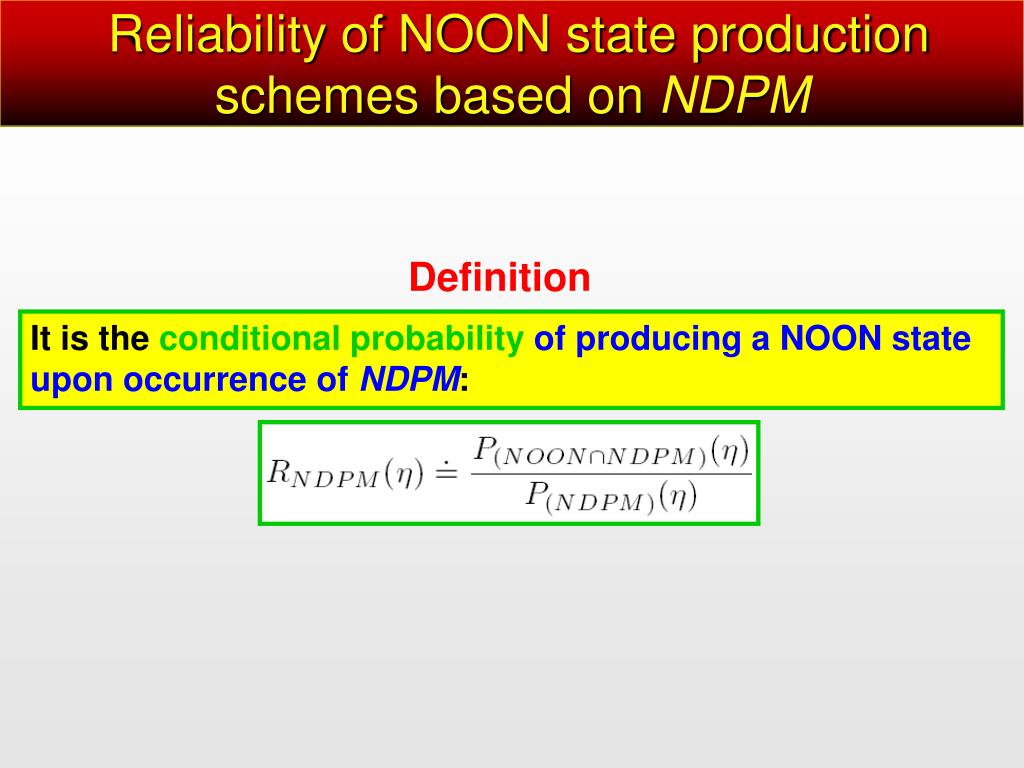 Reliability of NOON state production schemes based on NDPM

Definition

It is the conditional probability of producing a NOON state upon occurrence of NDPM:

$R_{NDPM}(\eta) \doteq \frac{P_{(NOON \cap NDPM)}(\eta)}{P_{(NDPM)}(\eta)}$